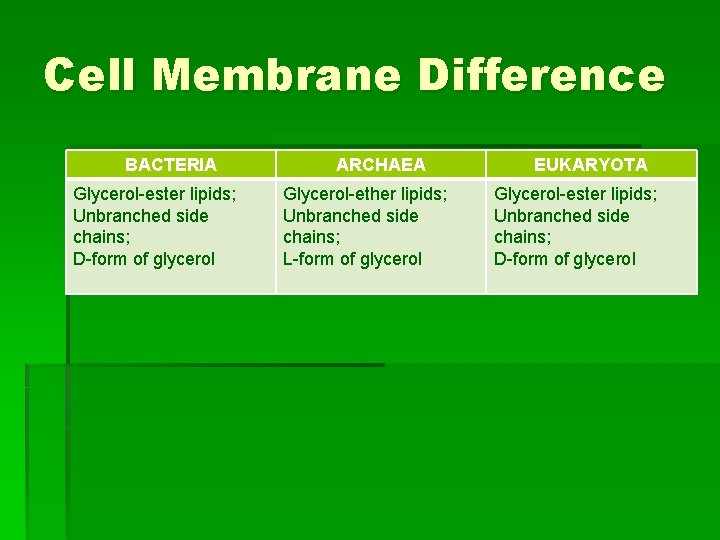 Cell Membrane Difference

| BACTERIA | ARCHAEA | EUKARYOTA |
|---|---|---|
| Glycerol-ester lipids; Unbranched side chains; D-form of glycerol | Glycerol-ether lipids; Unbranched side chains; L-form of glycerol | Glycerol-ester lipids; Unbranched side chains; D-form of glycerol |